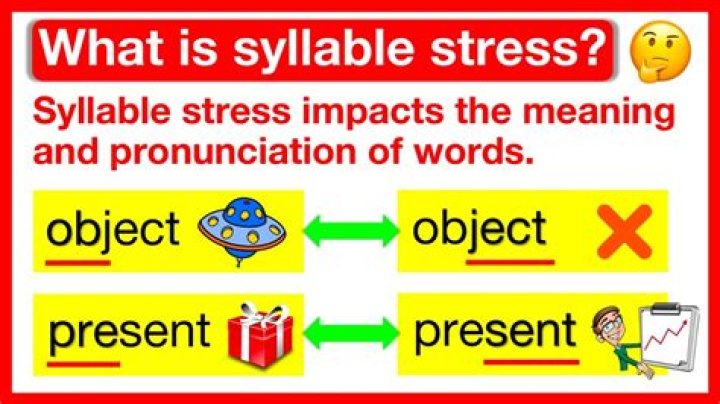 What is syllable stress?

Syllable stress impacts the meaning and pronunciation of words.

object object

present present